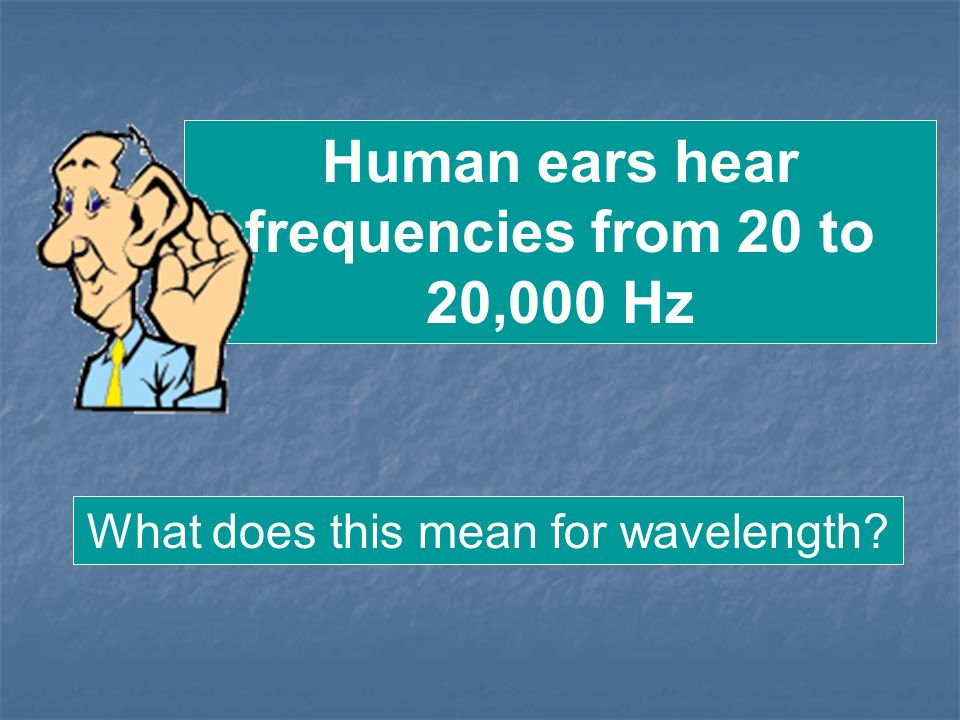 Human ears hear frequencies from 20 to 20,000 Hz

What does this mean for wavelength?